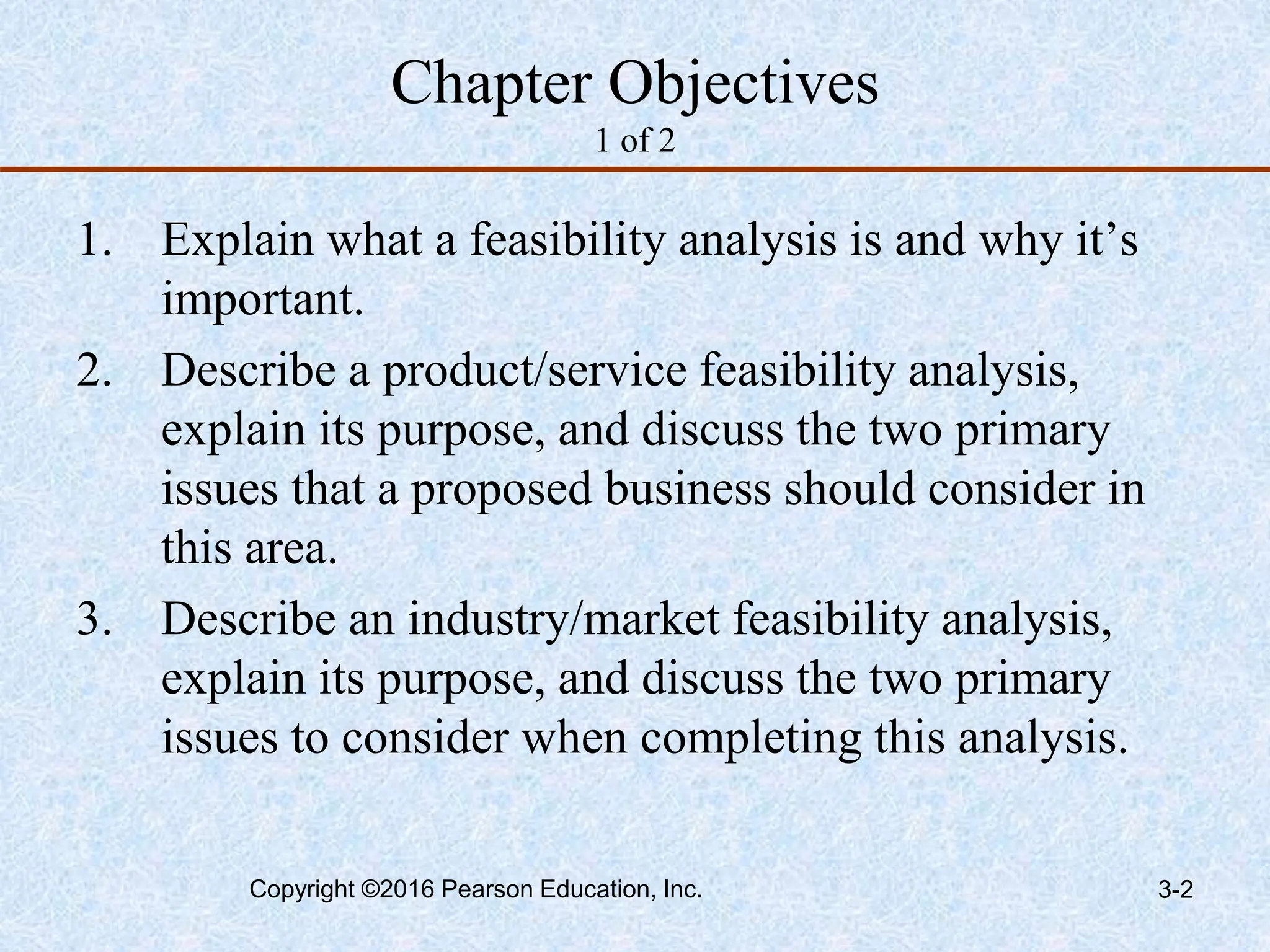 Chapter Objectives
1 of 2

1. Explain what a feasibility analysis is and why it’s important.
2. Describe a product/service feasibility analysis, explain its purpose, and discuss the two primary issues that a proposed business should consider in this area.
3. Describe an industry/market feasibility analysis, explain its purpose, and discuss the two primary issues to consider when completing this analysis.

Copyright ©2016 Pearson Education, Inc.

3-2